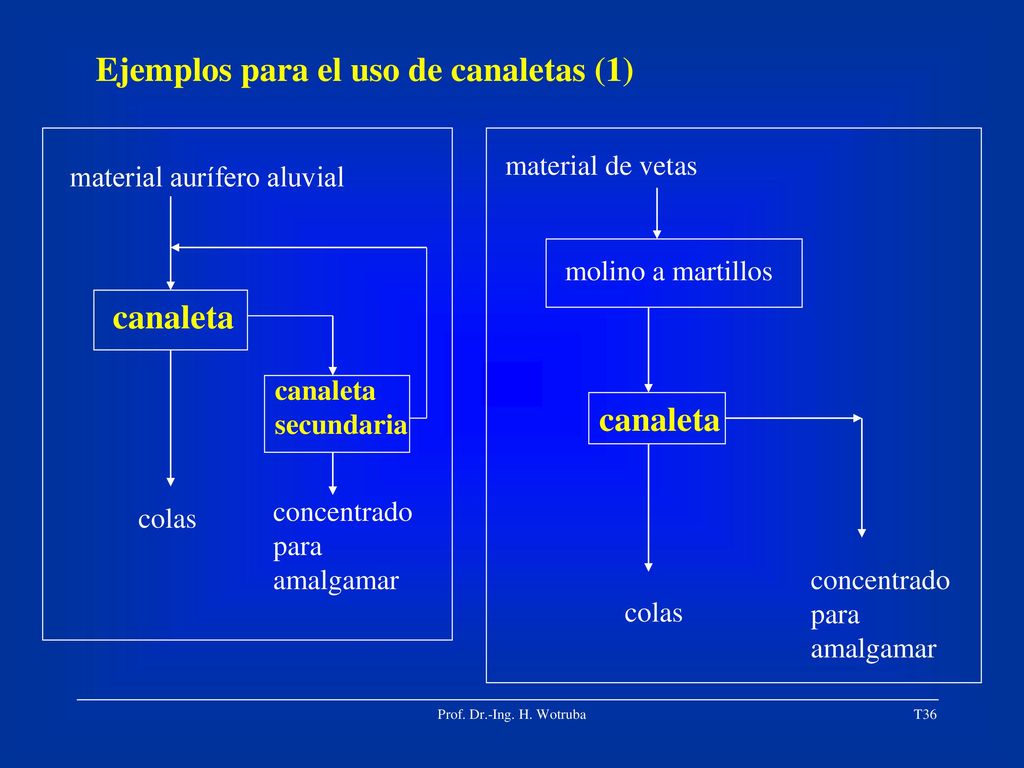 Ejemplos para el uso de canaletas (1)

material aurífero aluvial

canaleta

canaleta secundaria

colas

concentrado para amalgamar

material de vetas

molino a martillos

canaleta

colas

concentrado para amalgamar

Prof. Dr.-Ing. H. Wotruba

T36